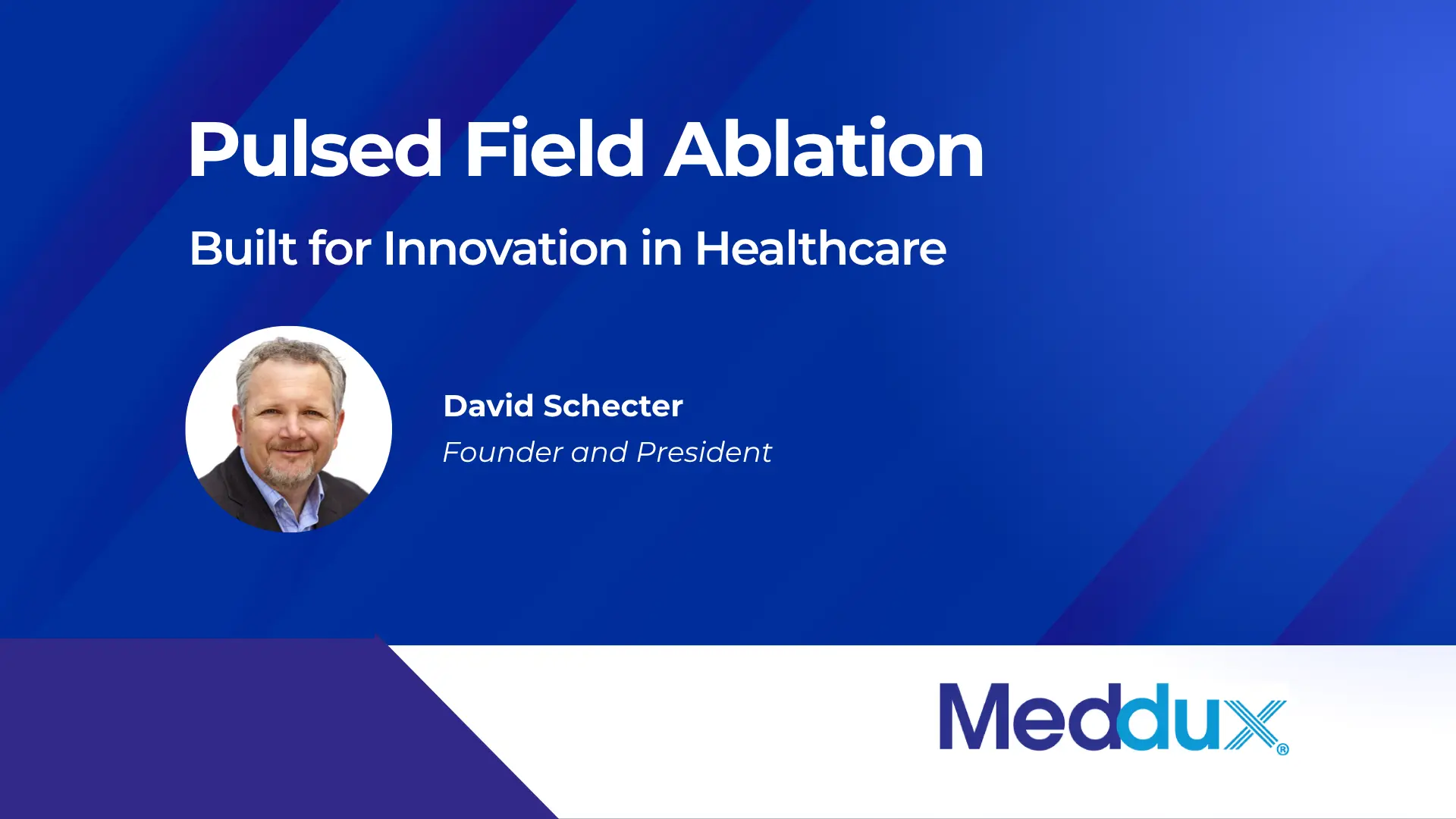 Pulsed Field Ablation

Built for Innovation in Healthcare

David Schecter
Founder and President

Meddux®